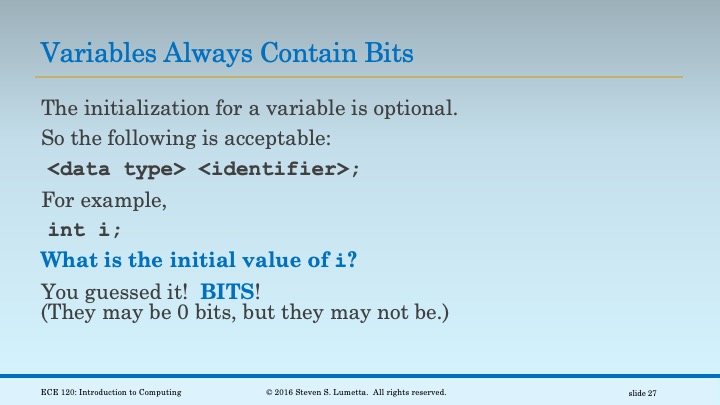 Variables Always Contain Bits

The initialization for a variable is optional.

So the following is acceptable:

<data type> <identifier>;

For example,

int i;

What is the initial value of i?

You guessed it! BITS!
(They may be 0 bits, but they may not be.)

ECE 120: Introduction to Computing © 2016 Steven S. Lumetta. All rights reserved. slide 27